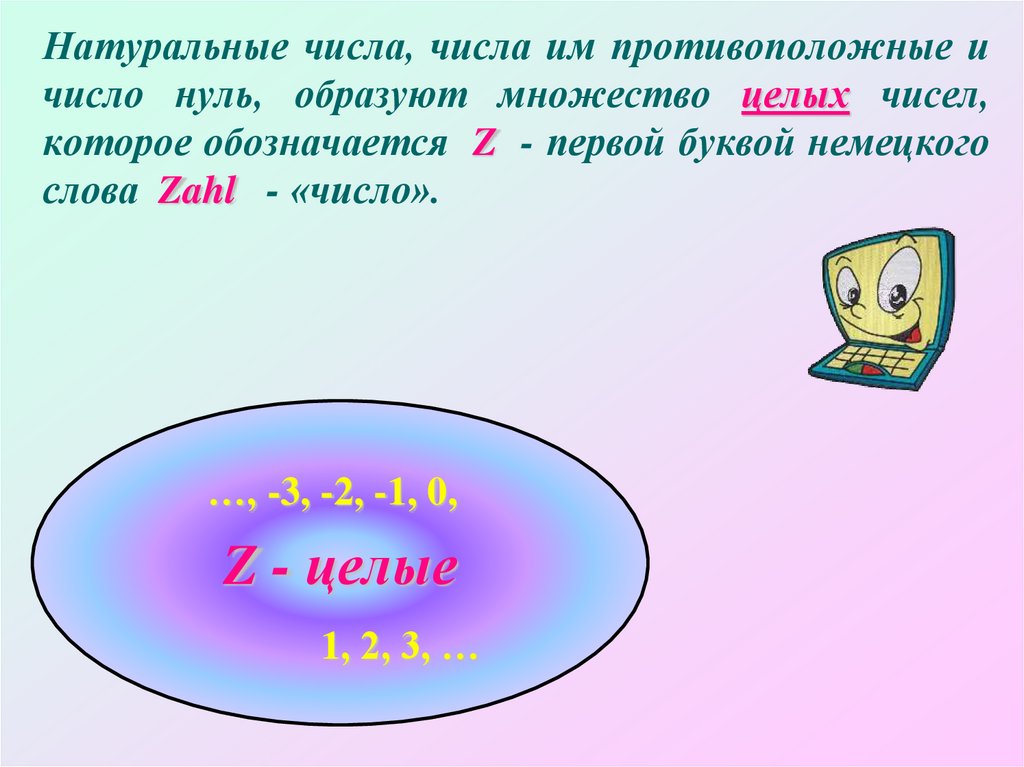 Натуральные числа, числа им противоположные и число нуль, образуют множество целых чисел, которое обозначается Z - первой буквой немецкого слова Zahl - «число».

…, -3, -2, -1, 0,

Z - целые

1, 2, 3, …